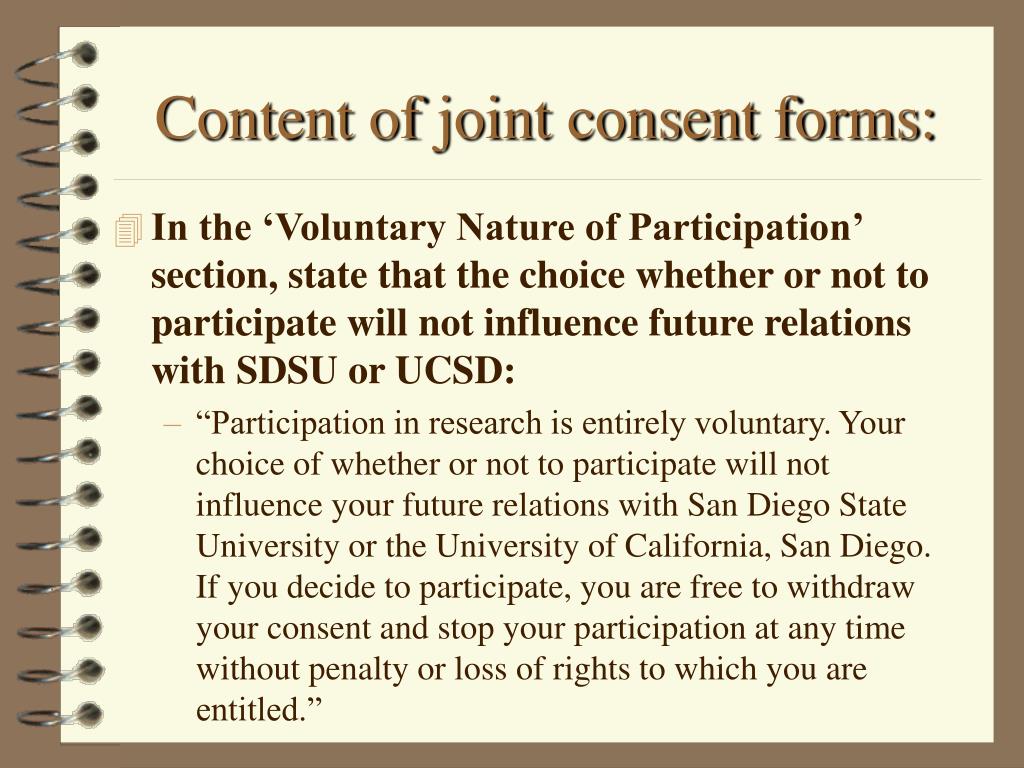 Content of joint consent forms:

In the ‘Voluntary Nature of Participation’ section, state that the choice whether or not to participate will not influence future relations with SDSU or UCSD:

– “Participation in research is entirely voluntary. Your choice of whether or not to participate will not influence your future relations with San Diego State University or the University of California, San Diego. If you decide to participate, you are free to withdraw your consent and stop your participation at any time without penalty or loss of rights to which you are entitled.”